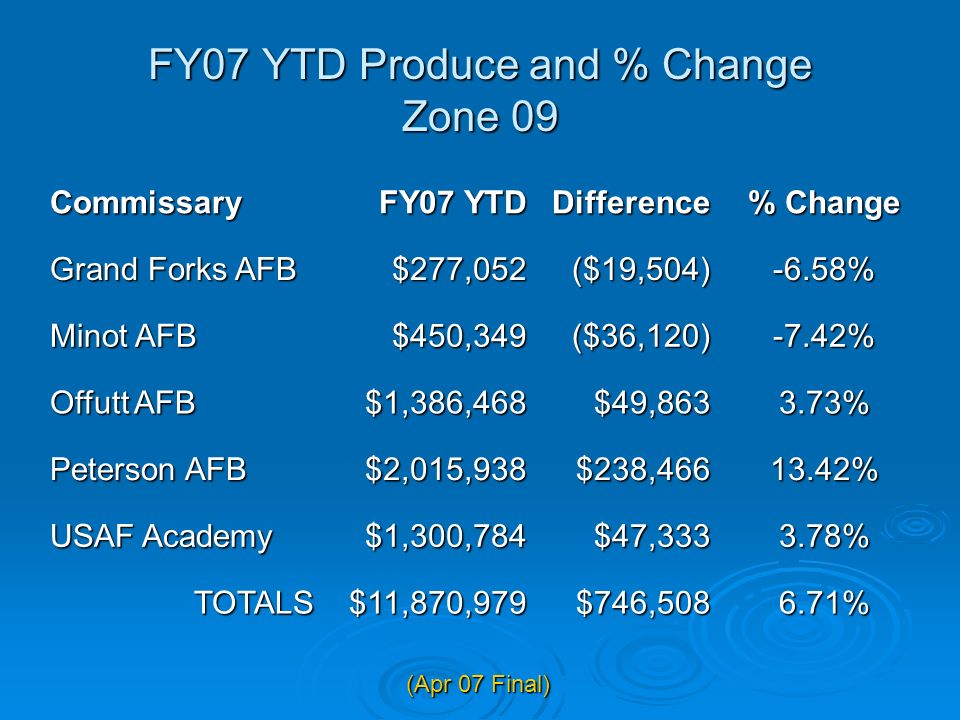 FY07 YTD Produce and % Change
Zone 09

| Commissary | FY07 YTD | Difference | % Change |
|---|---|---|---|
| Grand Forks AFB | \$277,052 | (\$19,504) | -6.58% |
| Minot AFB | \$450,349 | (\$36,120) | -7.42% |
| Offutt AFB | \$1,386,468 | \$49,863 | 3.73% |
| Peterson AFB | \$2,015,938 | \$238,466 | 13.42% |
| USAF Academy | \$1,300,784 | \$47,333 | 3.78% |
| TOTALS | \$11,870,979 | \$746,508 | 6.71% |

(Apr 07 Final)